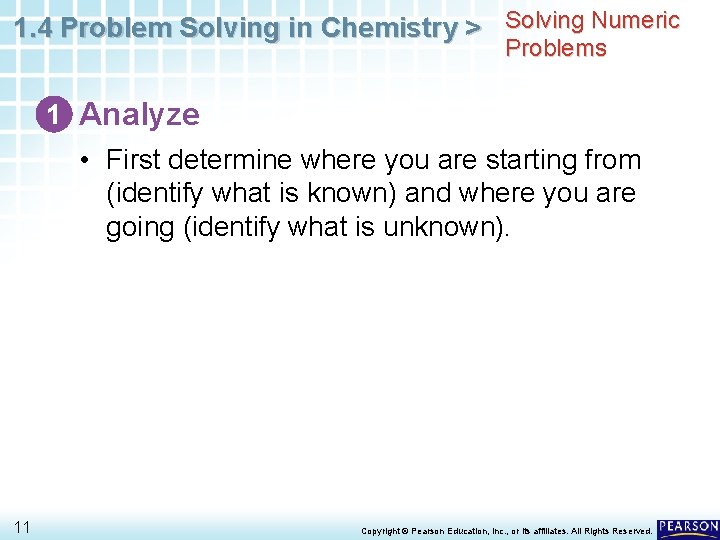 1.4 Problem Solving in Chemistry > Solving Numeric Problems

1 Analyze

• First determine where you are starting from (identify what is known) and where you are going (identify what is unknown).

11

Copyright © Pearson Education, Inc., or its affiliates. All Rights Reserved.

PEARSON